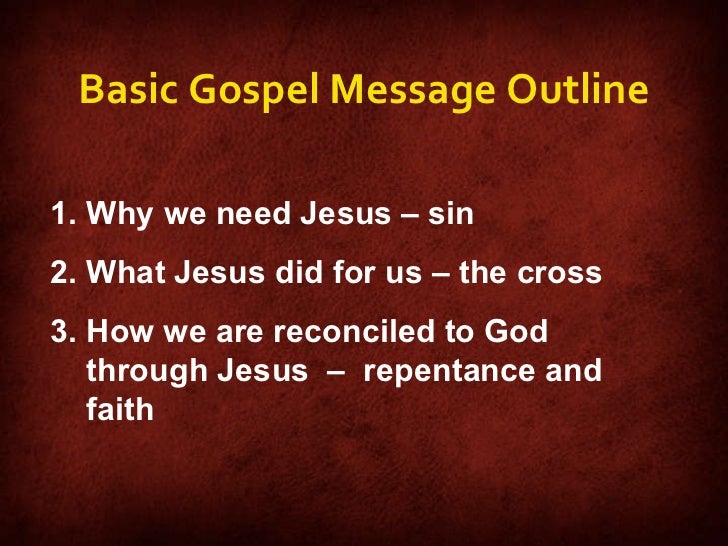 Basic Gospel Message Outline

1. Why we need Jesus – sin

2. What Jesus did for us – the cross

3. How we are reconciled to God through Jesus – repentance and faith